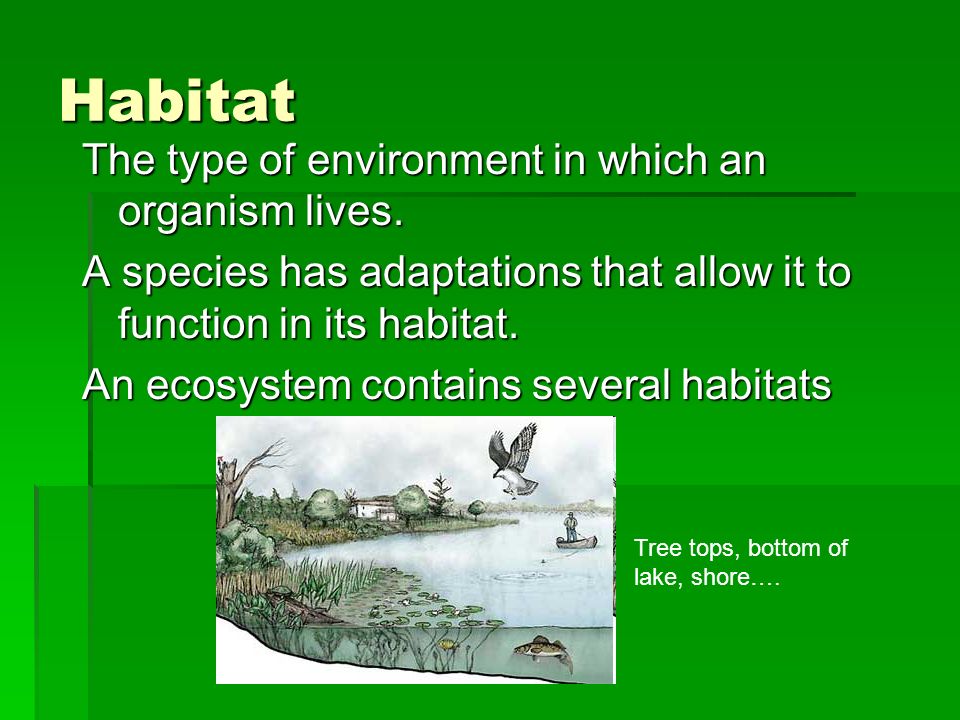 Habitat

The type of environment in which an organism lives.

A species has adaptations that allow it to function in its habitat.

An ecosystem contains several habitats

Tree tops, bottom of lake, shore….